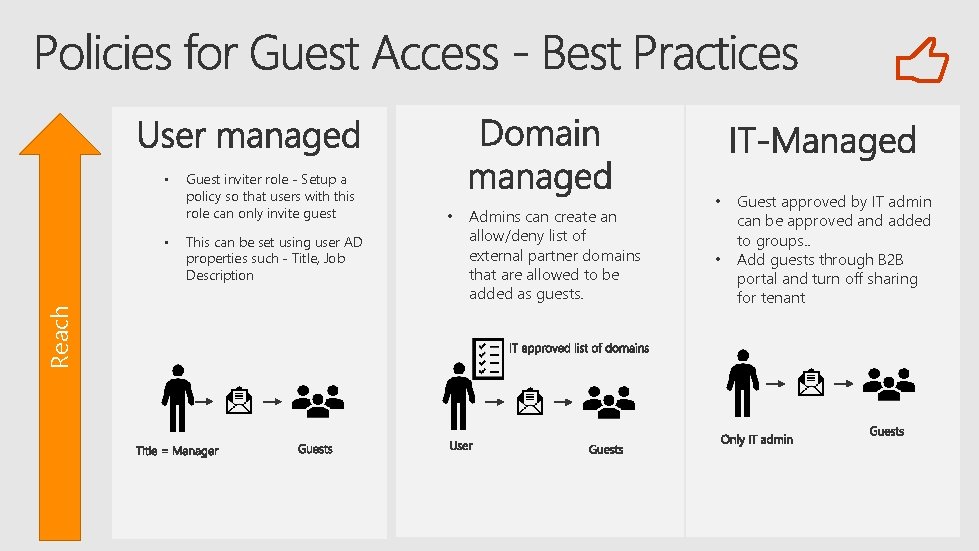 Policies for Guest Access - Best Practices

Reach

User managed

• Guest inviter role - Setup a policy so that users with this role can only invite guest

• This can be set using user AD properties such - Title, Job Description

Title = Manager

Guests

Domain managed

• Admins can create an allow/deny list of external partner domains that are allowed to be added as guests.

IT approved list of domains

User

Guests

IT-Managed

• Guest approved by IT admin can be approved and added to groups..

• Add guests through B2B portal and turn off sharing for tenant

Only IT admin

Guests